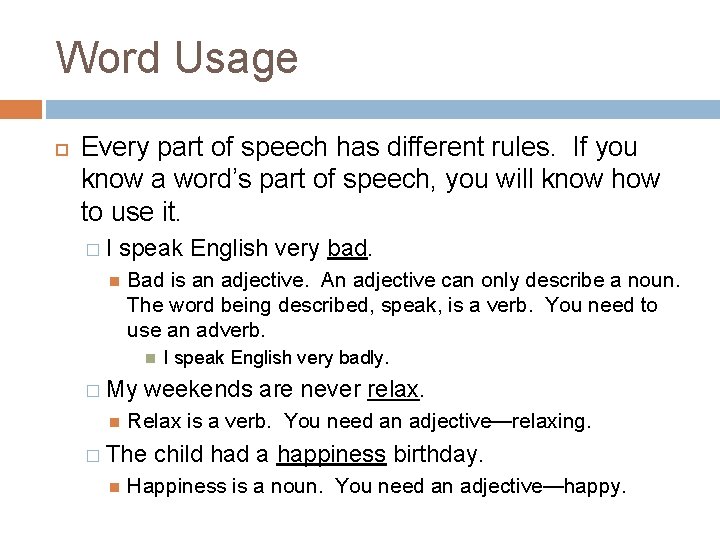 Word Usage

Every part of speech has different rules. If you know a word's part of speech, you will know how to use it.

I speak English very bad.

Bad is an adjective. An adjective can only describe a noun. The word being described, speak, is a verb. You need to use an adverb.

I speak English very badly.

My weekends are never relax.

Relax is a verb. You need an adjective—relaxing.

The child had a happiness birthday.

Happiness is a noun. You need an adjective—happy.